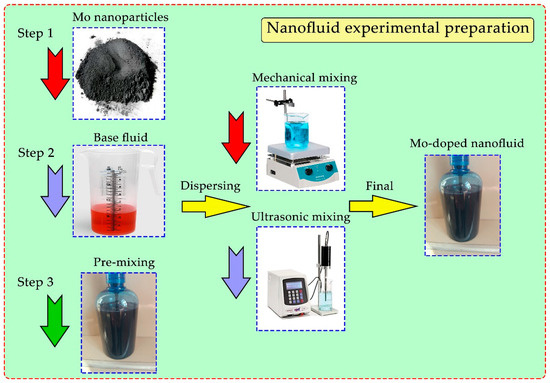 Nanofluid experimental preparation

Step 1

Mo nanoparticles

Step 2

Base fluid

Step 3

Pre-mixing

Dispersing

Mechanical mixing

Ultrasonic mixing

Final

Mo-doped nanofluid